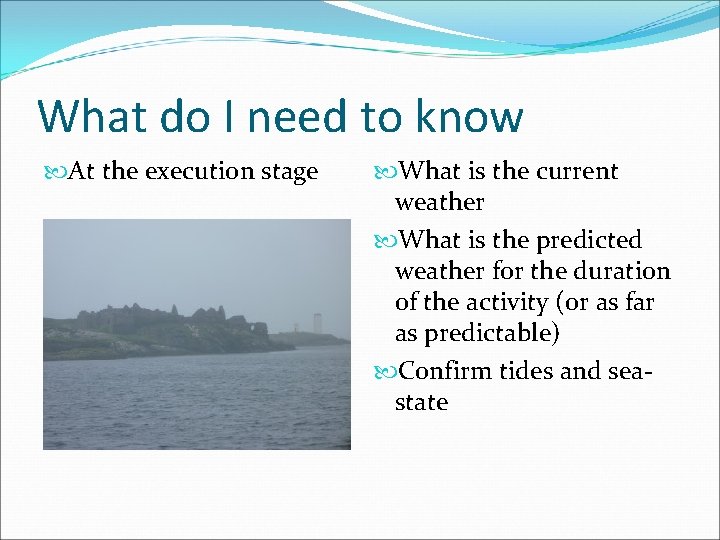 What do I need to know

At the execution stage

What is the current weather

What is the predicted weather for the duration of the activity (or as far as predictable)

Confirm tides and sea-state